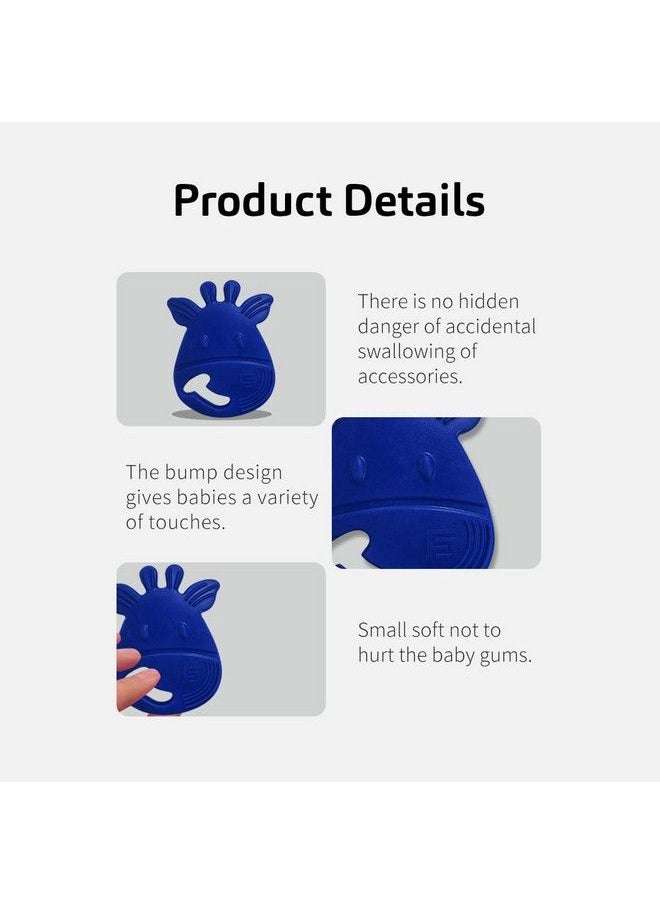 Product Details

There is no hidden danger of accidental swallowing of accessories.

The bump design gives babies a variety of touches.

Small soft not to hurt the baby gums.